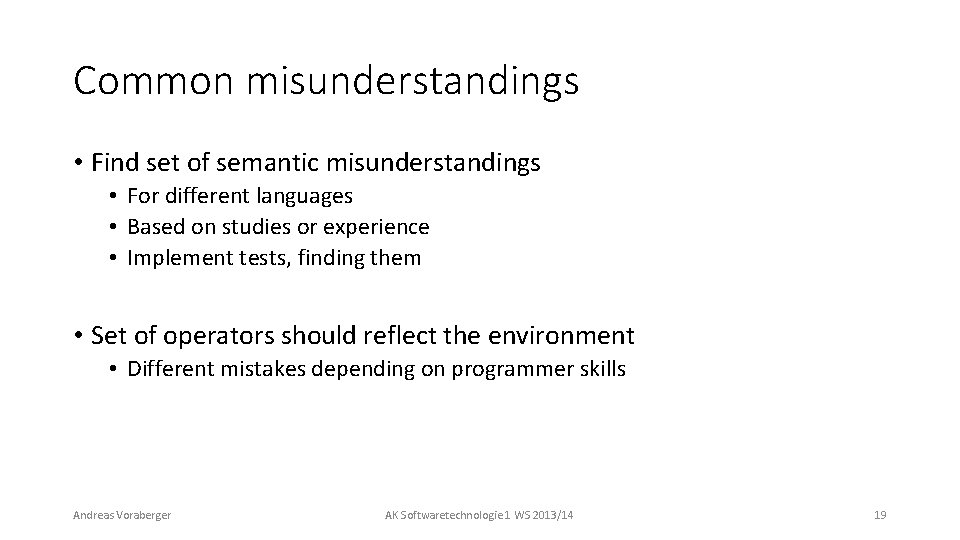 Common misunderstandings

• Find set of semantic misunderstandings
  • For different languages
  • Based on studies or experience
  • Implement tests, finding them

• Set of operators should reflect the environment
  • Different mistakes depending on programmer skills

Andreas Voraberger

AK Softwaretechnologie 1 WS 2013/14

19